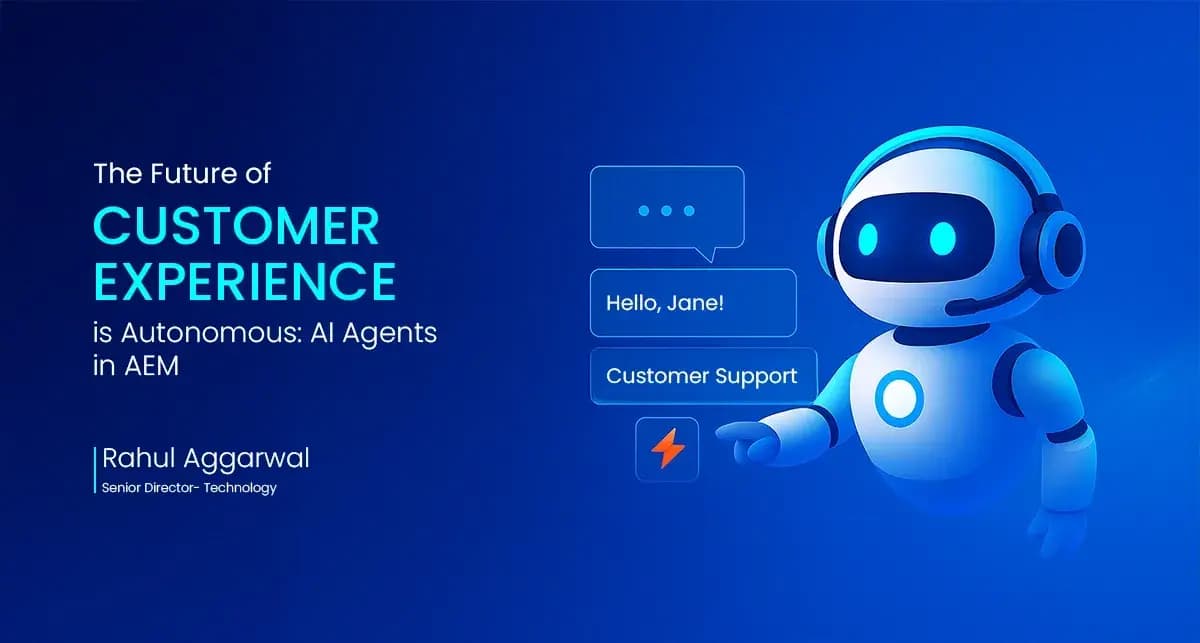 The Future of
CUSTOMER EXPERIENCE
is Autonomous: AI Agents in AEM

Rahul Aggarwal
Senior Director- Technology

...

Hello, Jane!

Customer Support